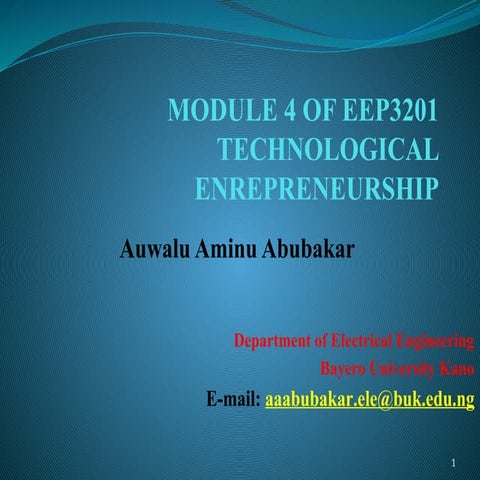 MODULE 4 OF EEP3201 TECHNOLOGICAL ENREPRENEURSHIP

Auwalu Aminu Abubakar

Department of Electrical Engineering

Bayero University Kano

E-mail: aaabubakar.ele@buk.edu.ng

1